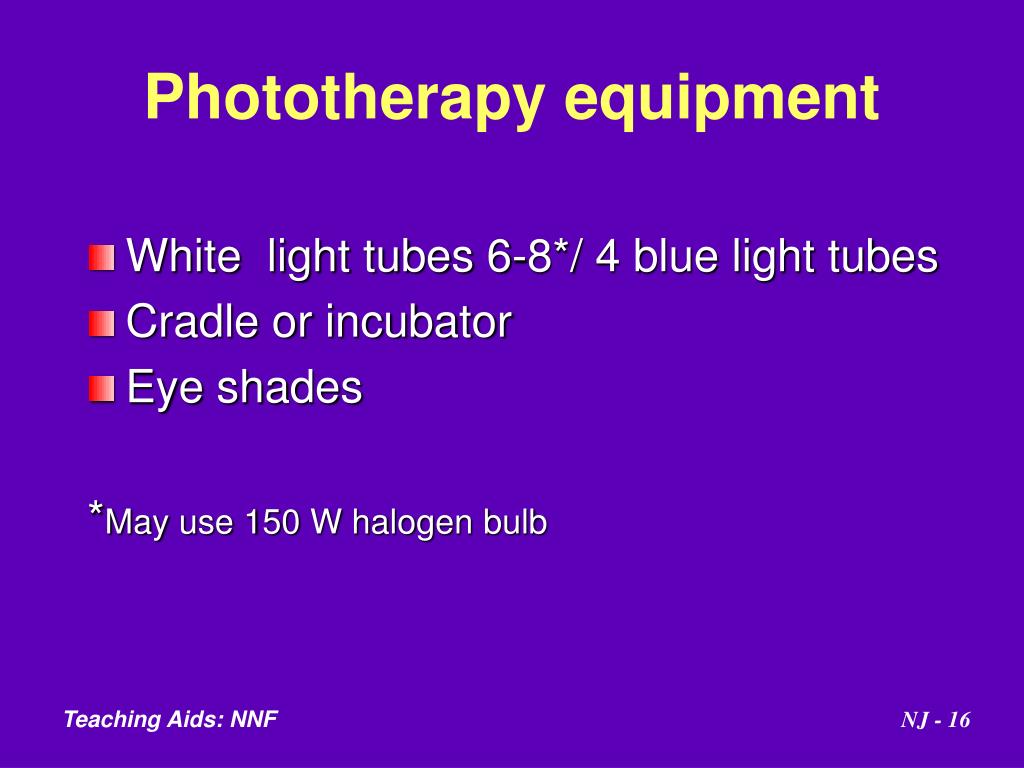 Phototherapy equipment

White light tubes 6-8*/ 4 blue light tubes
Cradle or incubator
Eye shades

*May use 150 W halogen bulb

Teaching Aids: NNF

NJ - 16